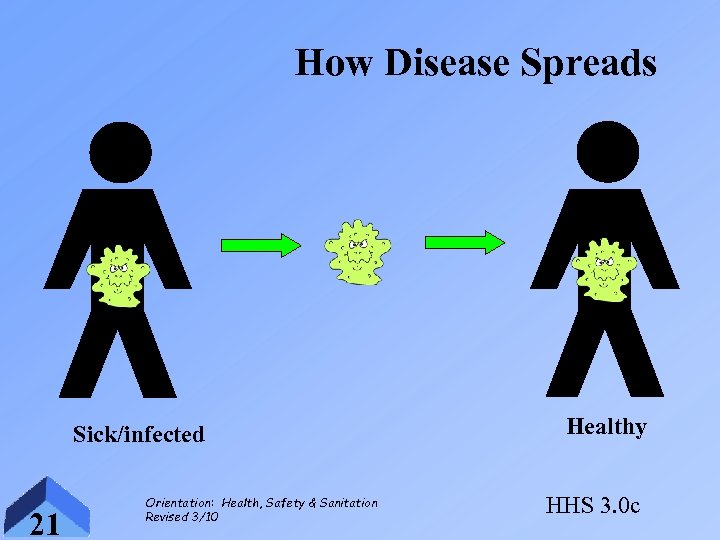 How Disease Spreads

Sick/infected

Healthy

21

Orientation: Health, Safety & Sanitation
Revised 3/10

HHS 3.0c